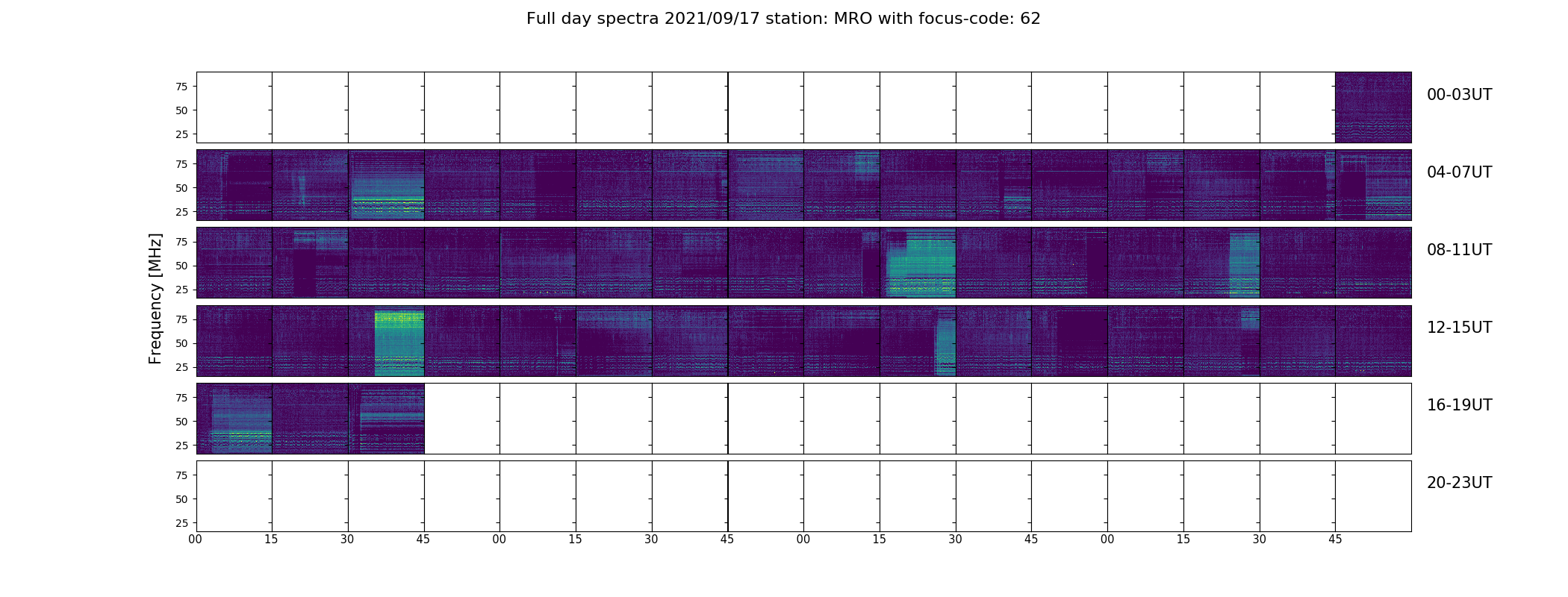 Full day spectra 2021/09/17 station: MRO with focus-code: 62

Frequency [MHz]

75
50
25

00-03UT

75
50
25

04-07UT

75
50
25

08-11UT

75
50
25

12-15UT

75
50
25

16-19UT

75
50
25

20-23UT

00 15 30 45 00 15 30 45 00 15 30 45 00 15 30 45